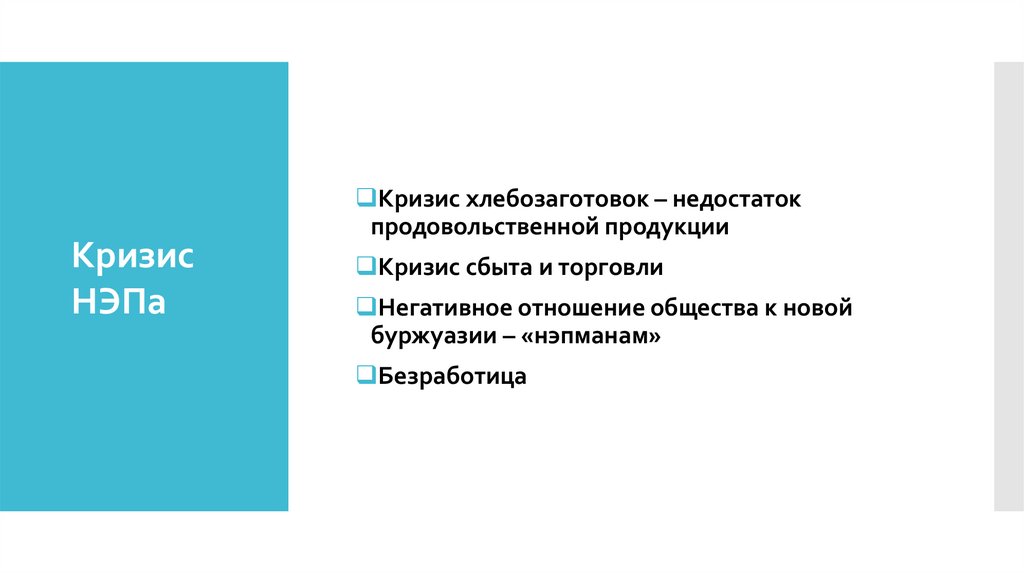 Кризис НЭПа

❑Кризис хлебозаготовок – недостаток продовольственной продукции

❑Кризис сбыта и торговли

❑Негативное отношение общества к новой буржуазии – «нэпманам»

❑Безработица